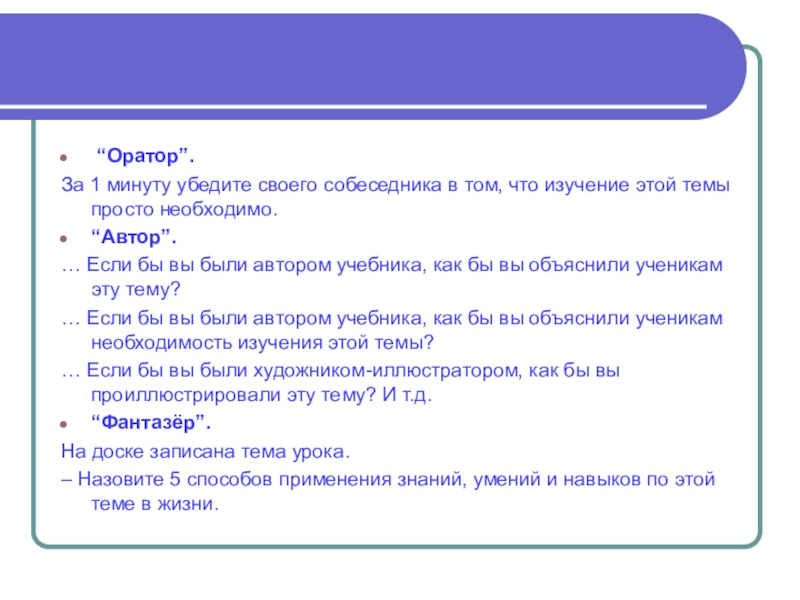 “Оратор”.

За 1 минуту убедите своего собеседника в том, что изучение этой темы просто необходимо.

“Автор”.

… Если бы вы были автором учебника, как бы вы объяснили ученикам эту тему?

… Если бы вы были автором учебника, как бы вы объяснили ученикам необходимость изучения этой темы?

… Если бы вы были художником-иллюстратором, как бы вы проиллюстрировали эту тему? И т.д.

“Фантазёр”.

На доске записана тема урока.

– Назовите 5 способов применения знаний, умений и навыков по этой теме в жизни.